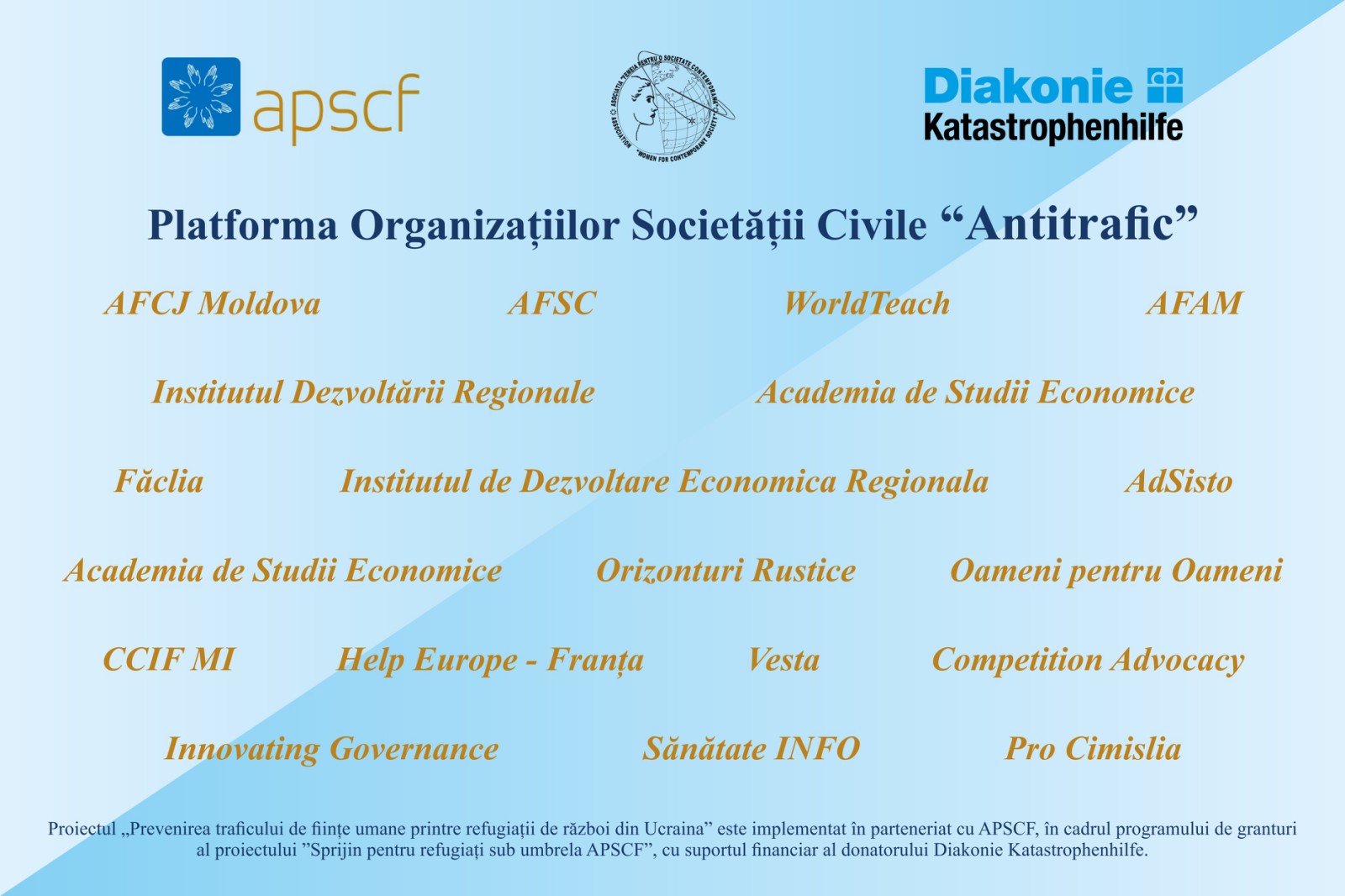 apscf

ASOCIAȚIA "FEMEIA PENTRU O SOCIETATE CONTEMPORANĂ" ASSOCIATION "WOMEN FOR CONTEMPORARY SOCIETY"

Diakonie Katastrophenhilfe

Platforma Organizațiilor Societății Civile “Antitrafic”

AFCJ Moldova AFSC WorldTeach AFAM

Institutul Dezvoltării Regionale Academia de Studii Economice

Făclia Institutul de Dezvoltare Economica Regionala AdSisto

Academia de Studii Economice Orizonturi Rustice Oameni pentru Oameni

CCIF MI Help Europe - Franța Vesta Competition Advocacy

Innovating Governance Sănătate INFO Pro Cimislia

Proiectul „Prevenirea traficului de ființe umane printre refugiații de război din Ucraina” este implementat în parteneriat cu APSCF, în cadrul programului de granturi al proiectului ”Sprijin pentru refugiați sub umbrela APSCF”, cu suportul financiar al donatorului Diakonie Katastrophenhilfe.